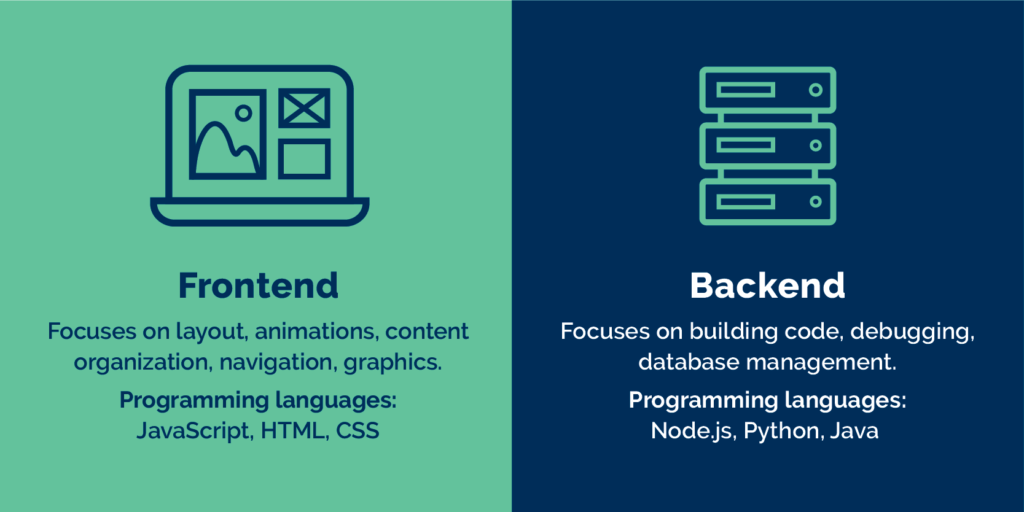 Frontend

Focuses on layout, animations, content organization, navigation, graphics.

Programming languages:
JavaScript, HTML, CSS

Backend

Focuses on building code, debugging, database management.

Programming languages:
Node.js, Python, Java